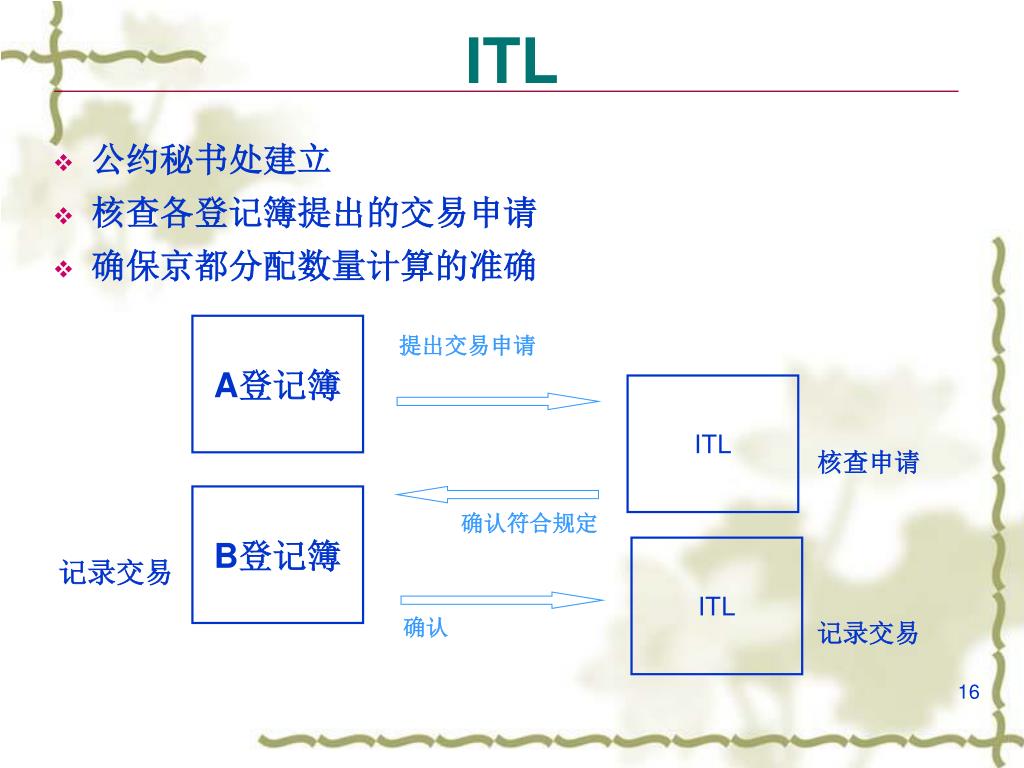 ITL

❖ 公约秘书处建立
❖ 核查各登记簿提出的交易申请
❖ 确保京都分配数量计算的准确

A登记簿

提出交易申请

ITL

核查申请

确认符合规定

B登记簿

记录交易

确认

ITL

记录交易

16